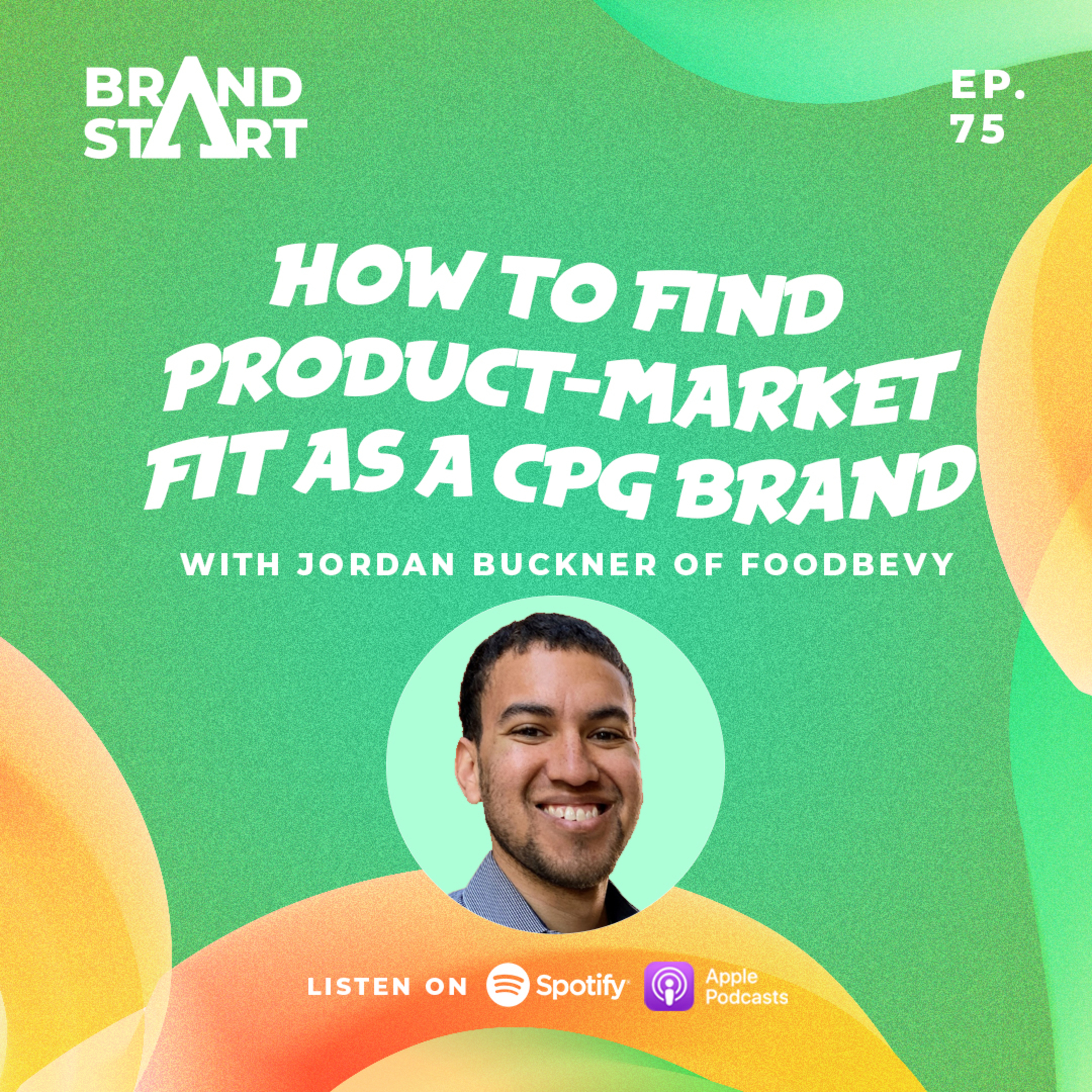 BRAND START

EP. 75

HOW TO FIND PRODUCT-MARKET FIT AS A CPG BRAND

WITH JORDAN BUCKNER OF FOODBEVY

LISTEN ON Spotify Apple Podcasts